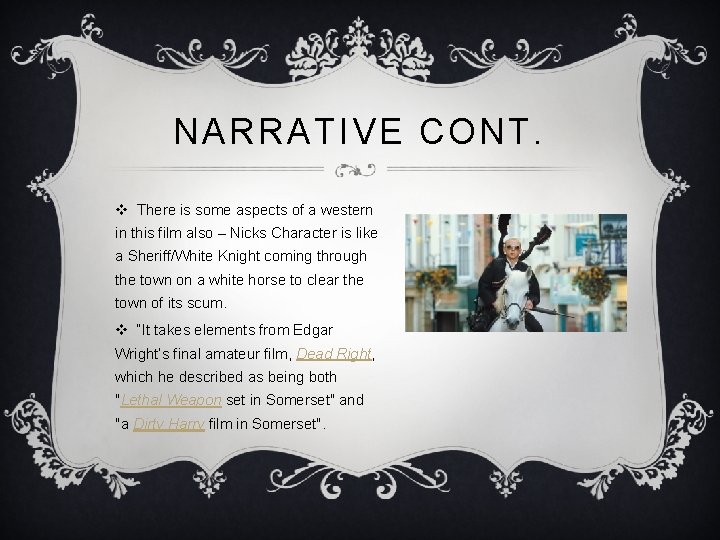 NARRATIVE CONT.

❖ There is some aspects of a western in this film also – Nicks Character is like a Sheriff/White Knight coming through the town on a white horse to clear the town of its scum.

❖ "It takes elements from Edgar Wright's final amateur film, Dead Right, which he described as being both "Lethal Weapon set in Somerset" and "a Dirty Harry film in Somerset".